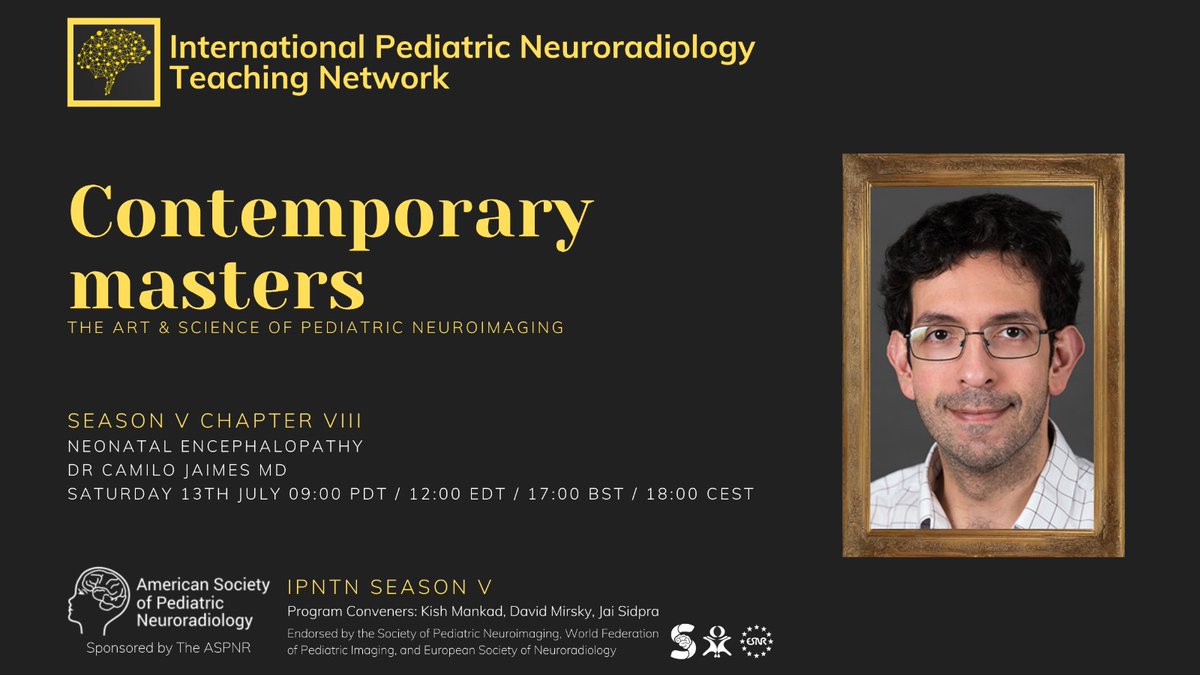 International Pediatric Neuroradiology Teaching Network

Contemporary masters
THE ART & SCIENCE OF PEDIATRIC NEUROIMAGING

SEASON V CHAPTER VIII
NEONATAL ENCEPHALOPATHY
DR CAMILO JAIMES MD
SATURDAY 13TH JULY 09:00 PDT / 12:00 EDT / 17:00 BST / 18:00 CEST

American Society of Pediatric Neuroradiology
Sponsored by The ASPNR

IPNTN SEASON V
Program Conveners: Kish Mankad, David Mirsky, Jai Sidpra
Endorsed by the Society of Pediatric Neuroimaging, World Federation of Pediatric Imaging, and European Society of Neuroradiology

ESNR